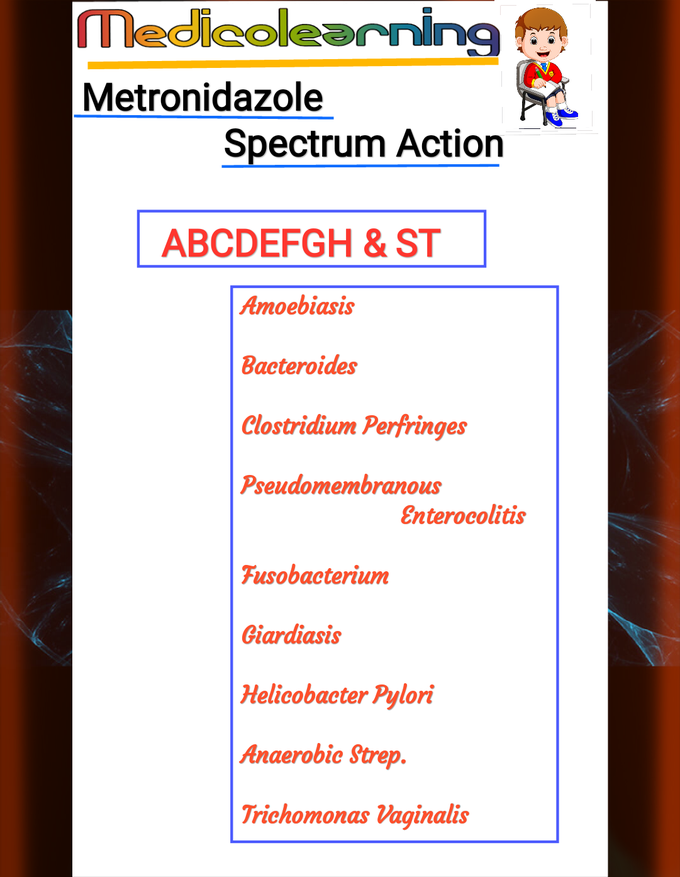 Medicolearning

Metronidazole

Spectrum Action

ABCDEFGH & ST

Amoebiasis

Bacteroides

Clostridium Perfringes

Pseudomembranous Enterocolitis

Fusobacterium

Giardiasis

Helicobacter Pylori

Anaerobic Strep.

Trichomonas Vaginalis